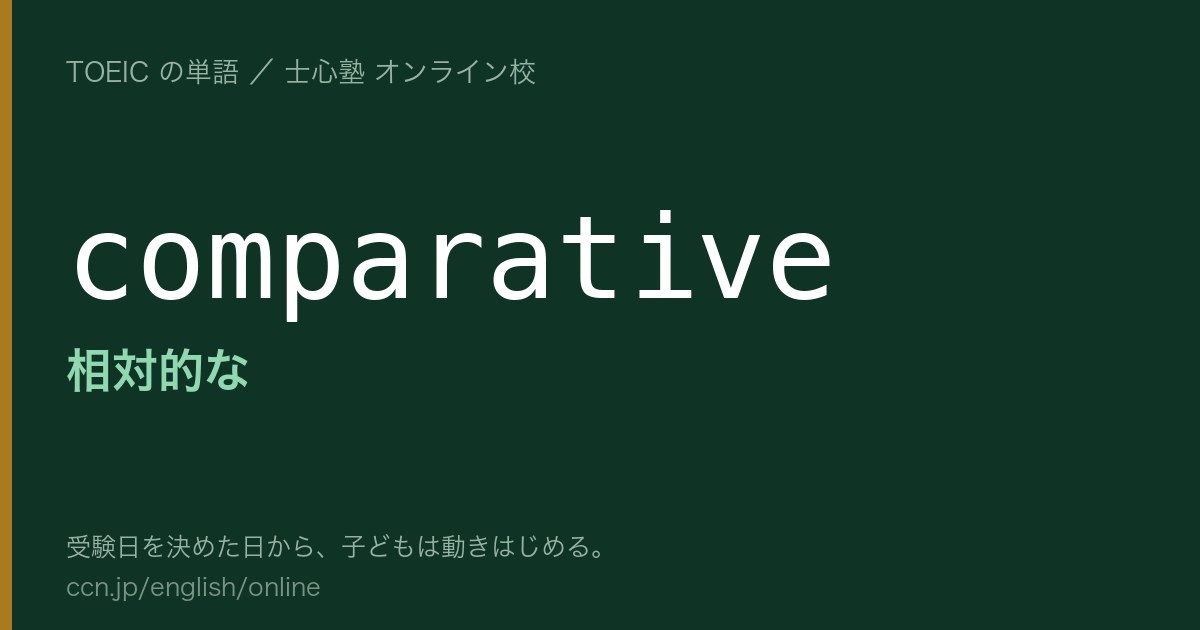 TOEICの単語 ／ 士心塾 オンライン校

comparative

相対的な

受験日を決めた日から、子どもは動きはじめる。
ccn.jp/english/online